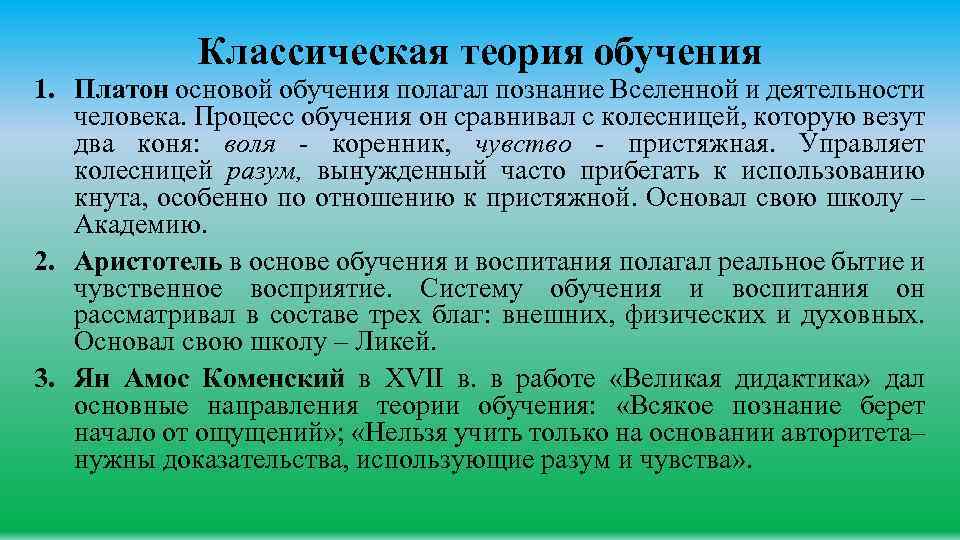 Классическая теория обучения

1. Платон основой обучения полагал познание Вселенной и деятельности человека. Процесс обучения он сравнивал с колесницей, которую везут два коня: воля - коренник, чувство - пристяжная. Управляет колесницей разум, вынужденный часто прибегать к использованию кнута, особенно по отношению к пристяжной. Основал свою школу – Академию.

2. Аристотель в основе обучения и воспитания полагал реальное бытие и чувственное восприятие. Систему обучения и воспитания он рассматривал в составе трех благ: внешних, физических и духовных. Основал свою школу – Ликей.

3. Ян Амос Коменский в XVII в. в работе «Великая дидактика» дал основные направления теории обучения: «Всякое познание берет начало от ощущений»; «Нельзя учить только на основании авторитета– нужны доказательства, использующие разум и чувства».